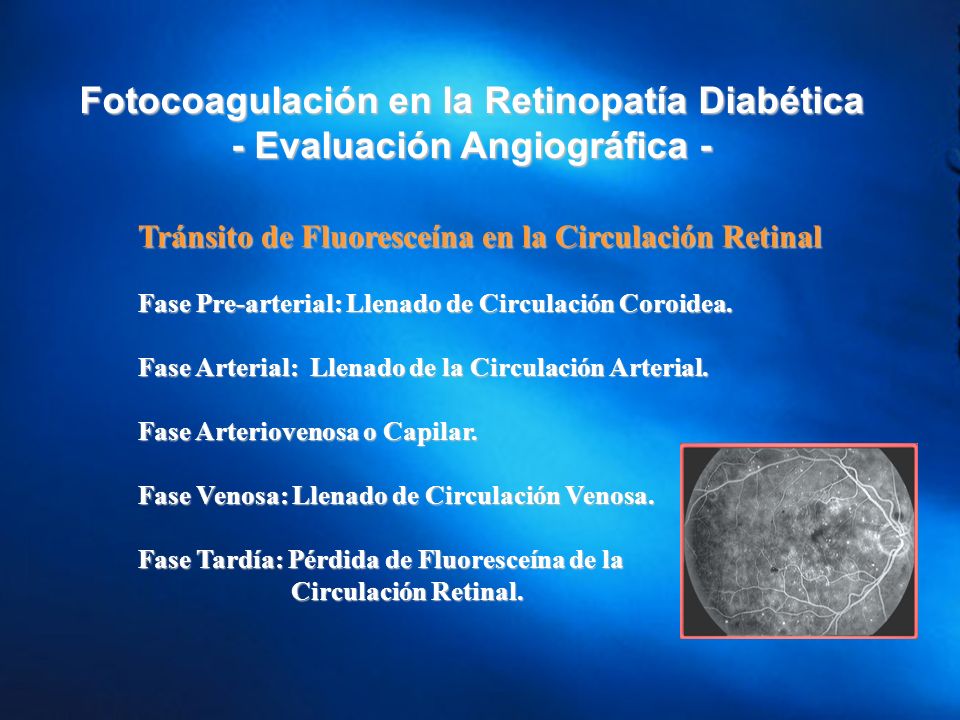 Fotocoagulación en la Retinopatía Diabética
- Evaluación Angiográfica -

Tránsito de Fluoresceína en la Circulación Retinal

Fase Pre-arterial: Llenado de Circulación Coroidea.

Fase Arterial: Llenado de la Circulación Arterial.

Fase Arteriovenosa o Capilar.

Fase Venosa: Llenado de Circulación Venosa.

Fase Tardía: Pérdida de Fluoresceína de la Circulación Retinal.